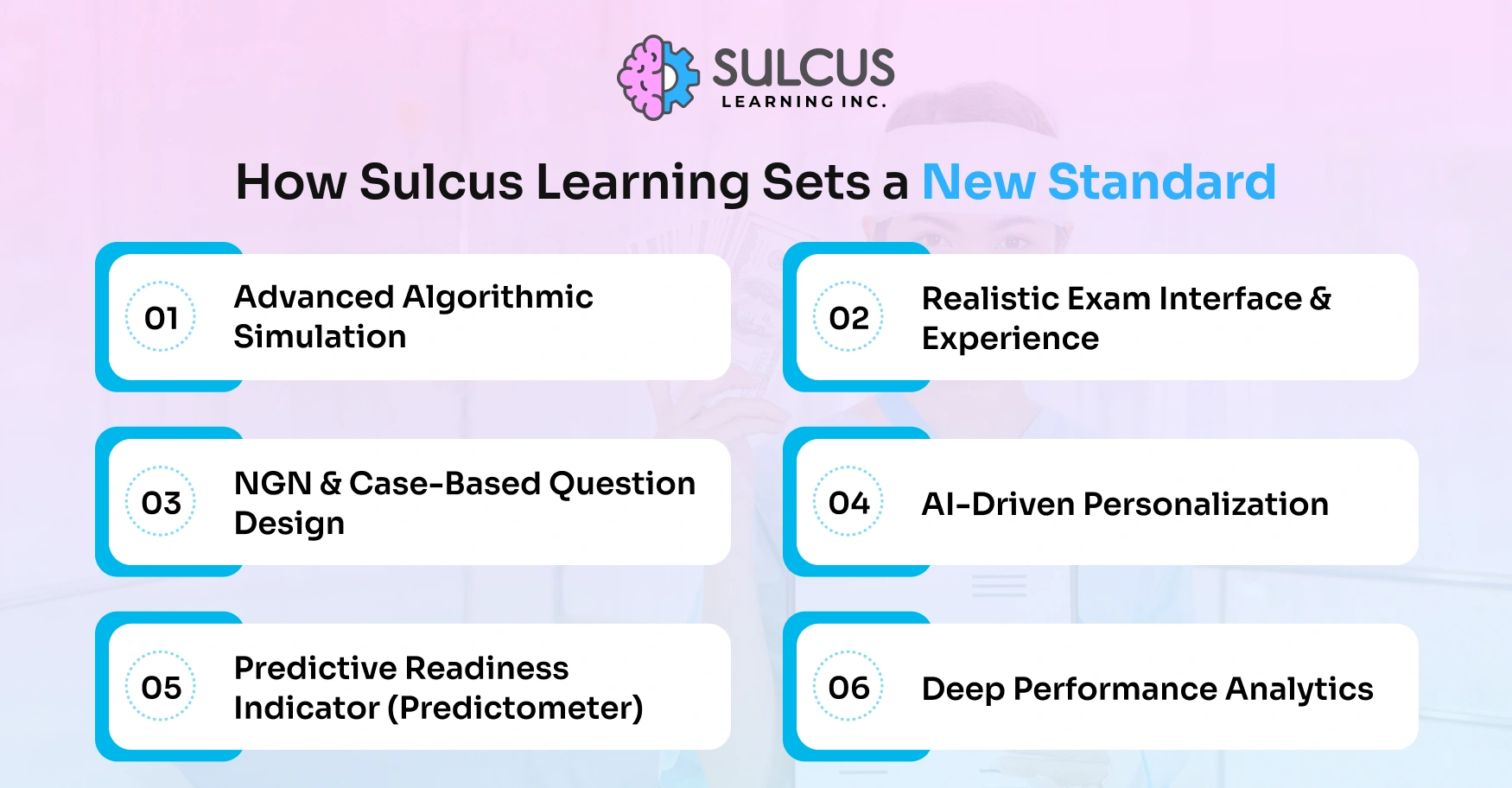 SULCUS
LEARNING INC.

How Sulcus Learning Sets a New Standard

01 Advanced Algorithmic Simulation

02 Realistic Exam Interface & Experience

03 NGN & Case-Based Question Design

04 AI-Driven Personalization

05 Predictive Readiness Indicator (Predictometer)

06 Deep Performance Analytics